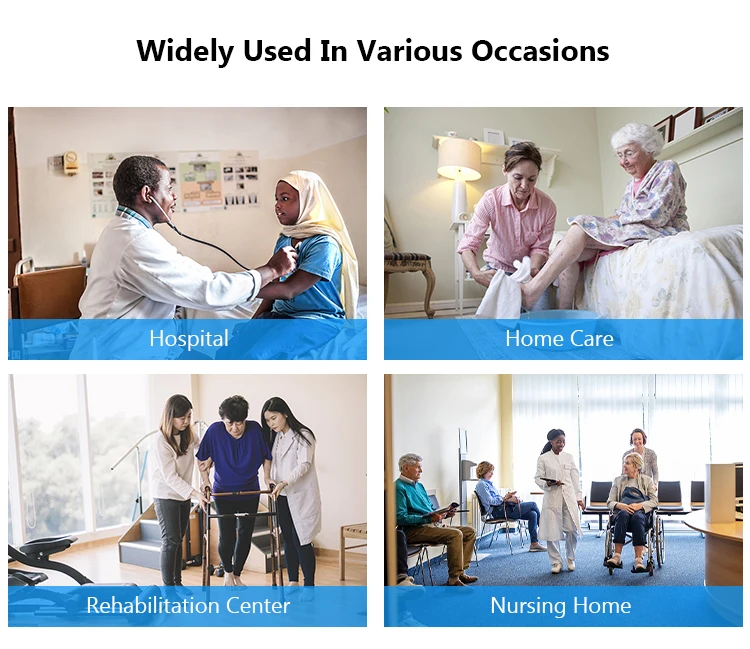 Widely Used In Various Occasions

Hospital

Home Care

Rehabilitation Center

Nursing Home